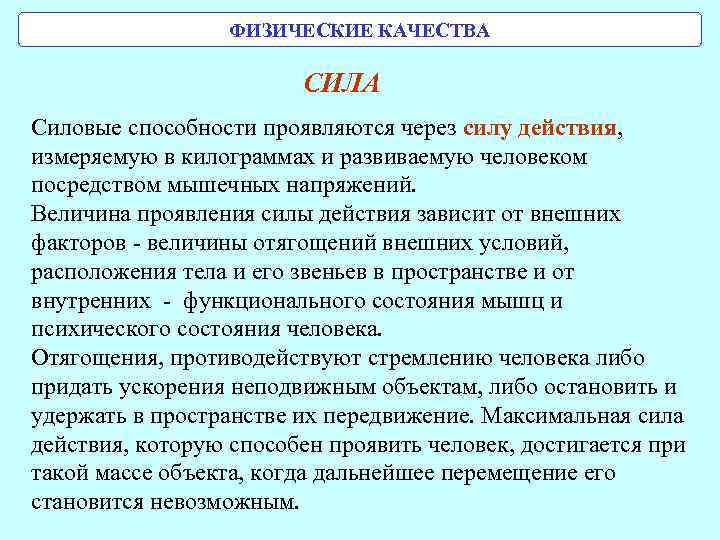 ФИЗИЧЕСКИЕ КАЧЕСТВА

СИЛА

Силовые способности проявляются через силу действия, измеряемую в килограммах и развиваемую человеком посредством мышечных напряжений.
Величина проявления силы действия зависит от внешних факторов - величины отягощений внешних условий, расположения тела и его звеньев в пространстве и от внутренних - функционального состояния мышц и психического состояния человека.
Отягощения, противодействуют стремлению человека либо придать ускорения неподвижным объектам, либо остановить и удержать в пространстве их передвижение. Максимальная сила действия, которую способен проявить человек, достигается при такой массе объекта, когда дальнейшее перемещение его становится невозможным.